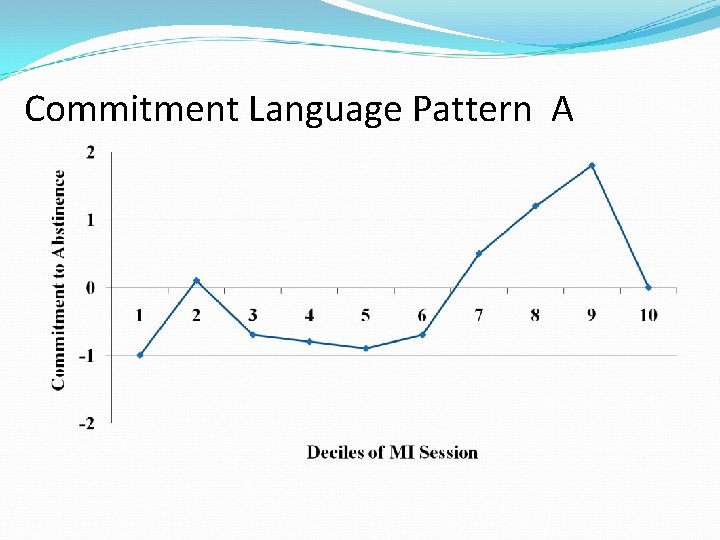 Commitment Language Pattern A

Commitment to Abstinence

2
1
0
-1
-2

1 2 3 4 5 6 7 8 9 10

Deciles of MI Session